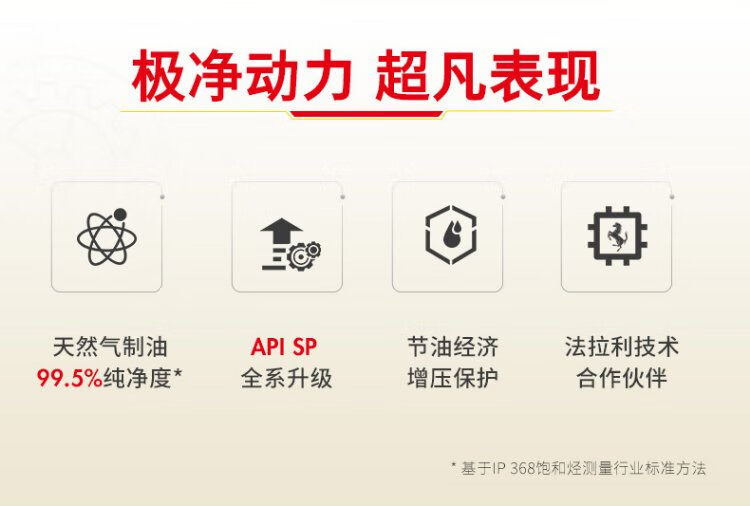 极净动力 超凡表现

天然气制油
99.5%纯净度*

API SP
全系升级

节油经济
增压保护

法拉利技术
合作伙伴

* 基于IP 368饱和烃测量行业标准方法